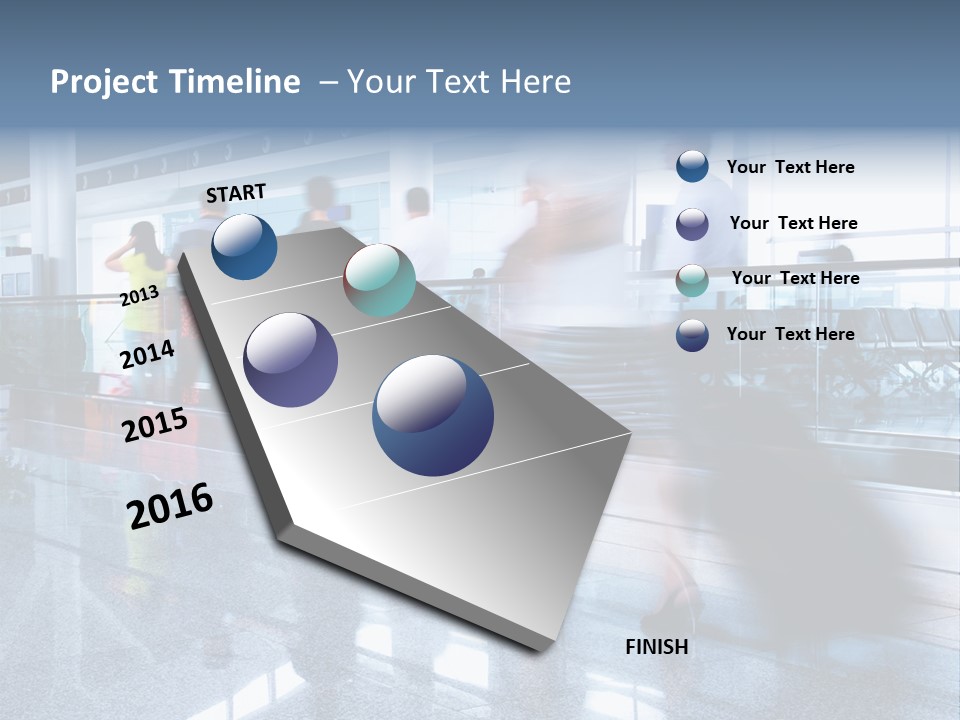 Project Timeline – Your Text Here

START

2013

2014

2015

2016

FINISH

Your Text Here

Your Text Here

Your Text Here

Your Text Here